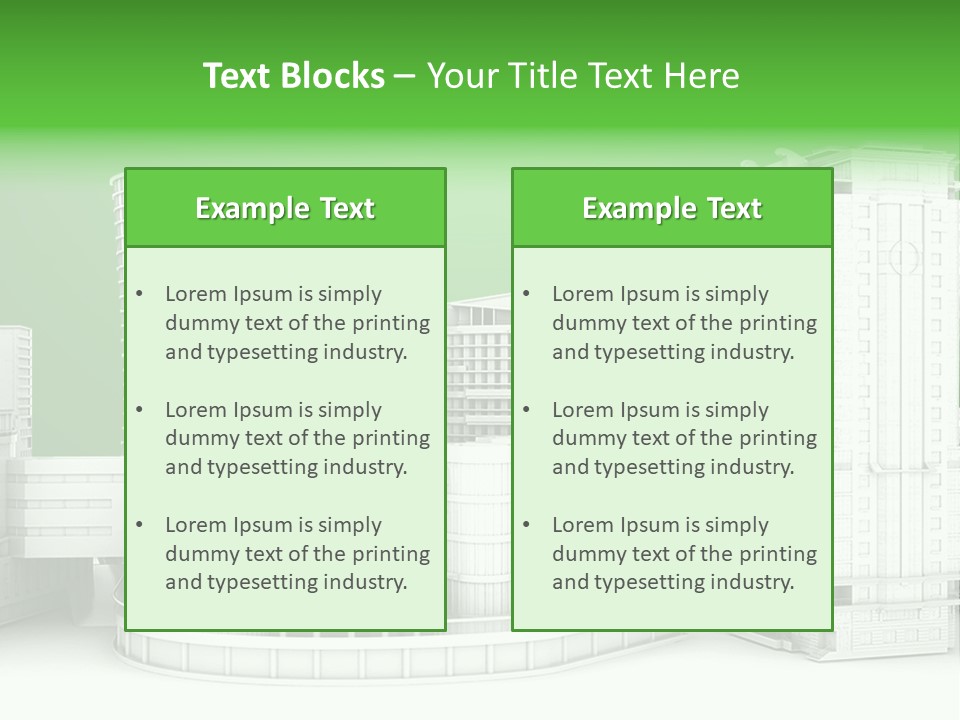 Text Blocks – Your Title Text Here

Example Text

• Lorem Ipsum is simply dummy text of the printing and typesetting industry.

• Lorem Ipsum is simply dummy text of the printing and typesetting industry.

• Lorem Ipsum is simply dummy text of the printing and typesetting industry.

Example Text

• Lorem Ipsum is simply dummy text of the printing and typesetting industry.

• Lorem Ipsum is simply dummy text of the printing and typesetting industry.

• Lorem Ipsum is simply dummy text of the printing and typesetting industry.